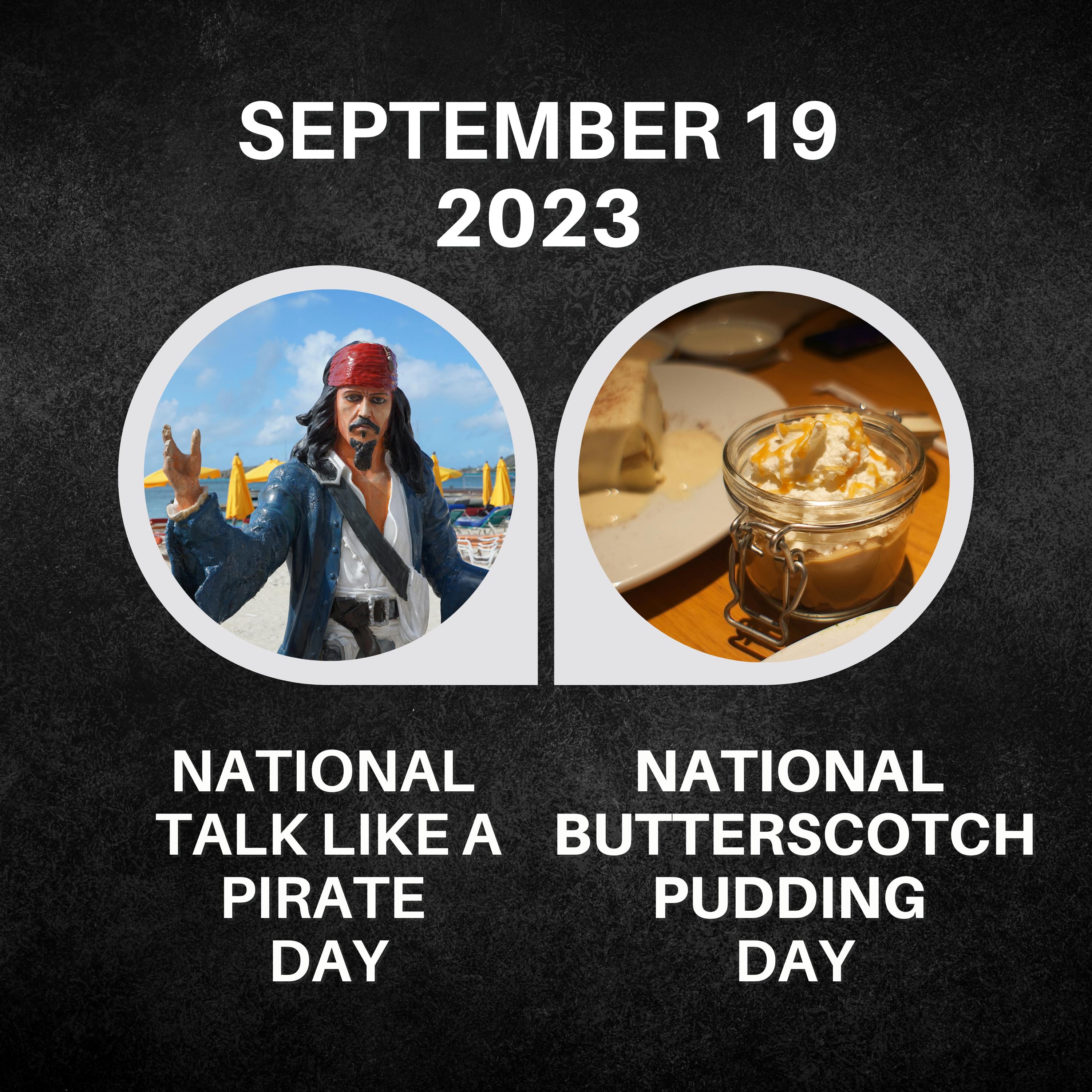 SEPTEMBER 19
2023

NATIONAL
TALK LIKE A
PIRATE
DAY

NATIONAL
BUTTERSCOTCH
PUDDING
DAY